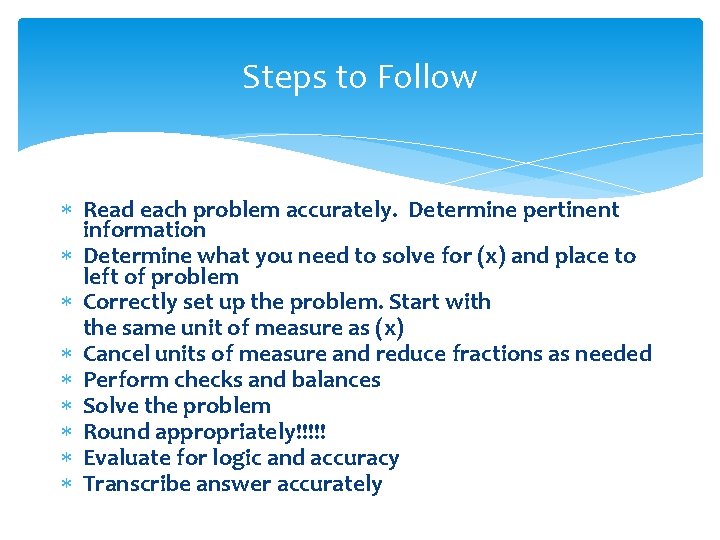 Steps to Follow

∗ Read each problem accurately.  Determine pertinent information
∗ Determine what you need to solve for (x) and place to left of problem
∗ Correctly set up the problem. Start with the same unit of measure as (x)
∗ Cancel units of measure and reduce fractions as needed
∗ Perform checks and balances
∗ Solve the problem
∗ Round appropriately!!!!!
∗ Evaluate for logic and accuracy
∗ Transcribe answer accurately